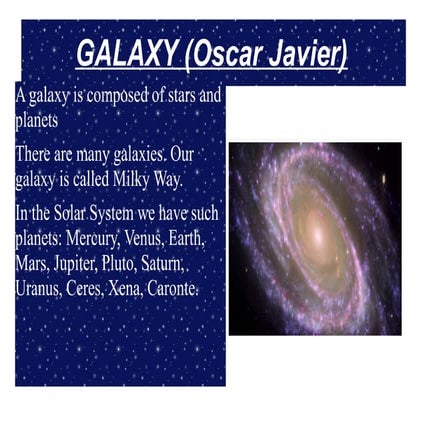 GALAXY (Oscar Javier)

A galaxy is composed of stars and planets

There are many galaxies. Our galaxy is called Milky Way.

In the Solar System we have such planets: Mercury, Venus, Earth, Mars, Jupiter, Pluto, Saturn, Uranus, Ceres, Xena, Caronte.